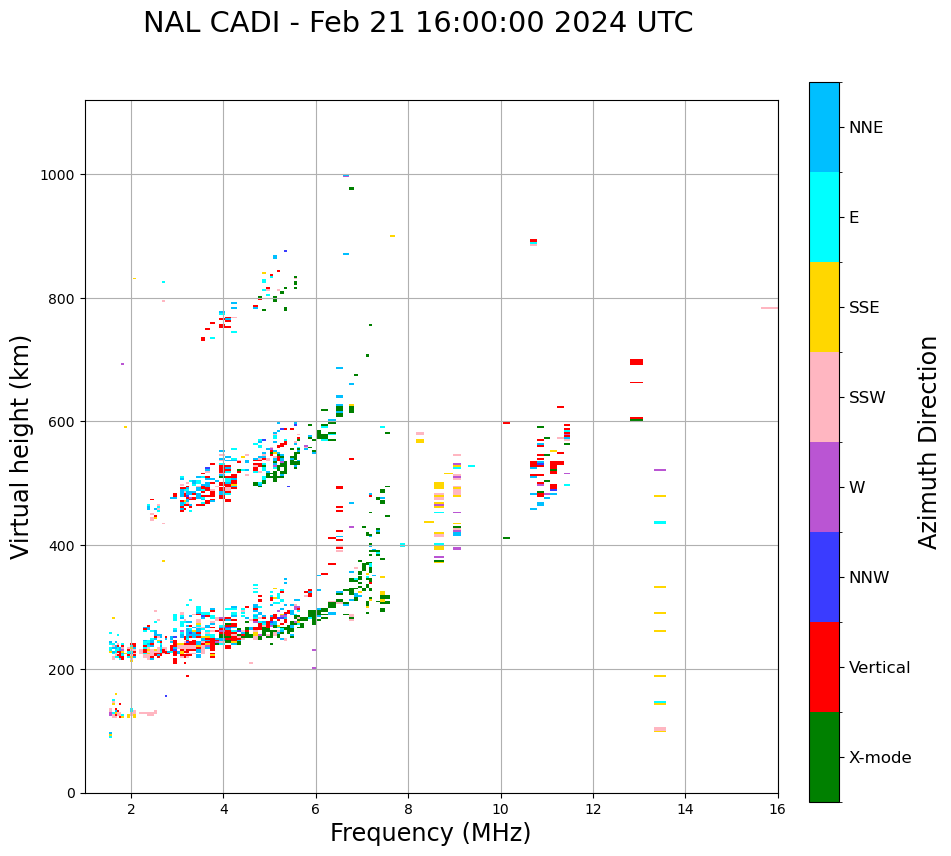 NAL CADI - Feb 21 16:00:00 2024 UTC

Virtual height (km)

1000
800
600
400
200
0

2
4
6
8
10
12
14
16

Frequency (MHz)

NNE
E
SSE
SSW
W
NNW
Vertical
X-mode

Azimuth Direction